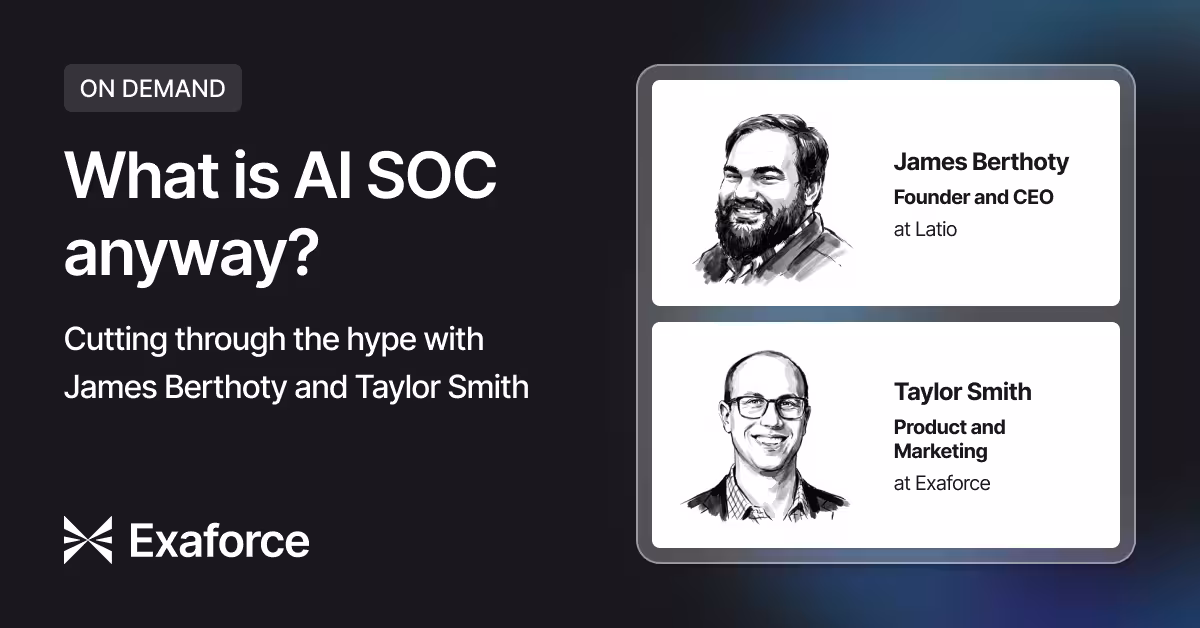 ON DEMAND

What is AI SOC anyway?

Cutting through the hype with James Berthoty and Taylor Smith

Exaforce

James Berthoty
Founder and CEO
at Latio

Taylor Smith
Product and Marketing
at Exaforce